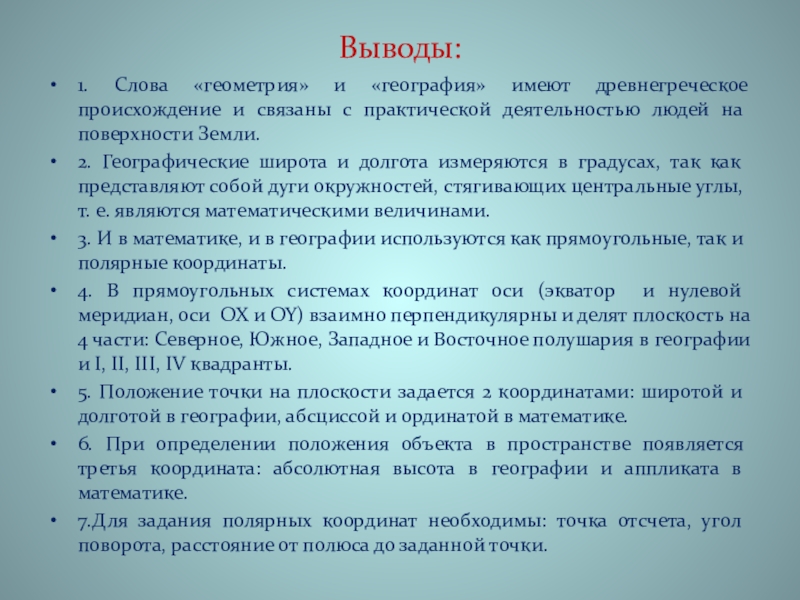 Выводы:

• 1. Слова «геометрия» и «география» имеют древнегреческое происхождение и связаны с практической деятельностью людей на поверхности Земли.

• 2. Географические широта и долгота измеряются в градусах, так как представляют собой дуги окружностей, стягивающих центральные углы, т. е. являются математическими величинами.

• 3. И в математике, и в географии используются как прямоугольные, так и полярные координаты.

• 4. В прямоугольных системах координат оси (экватор и нулевой меридиан, оси OX и OY) взаимно перпендикулярны и делят плоскость на 4 части: Северное, Южное, Западное и Восточное полушария в географии и I, II, III, IV квадранты.

• 5. Положение точки на плоскости задается 2 координатами: широтой и долготой в географии, абсциссой и ординатой в математике.

• 6. При определении положения объекта в пространстве появляется третья координата: абсолютная высота в географии и аппликата в математике.

• 7.Для задания полярных координат необходимы: точка отсчета, угол поворота, расстояние от полюса до заданной точки.